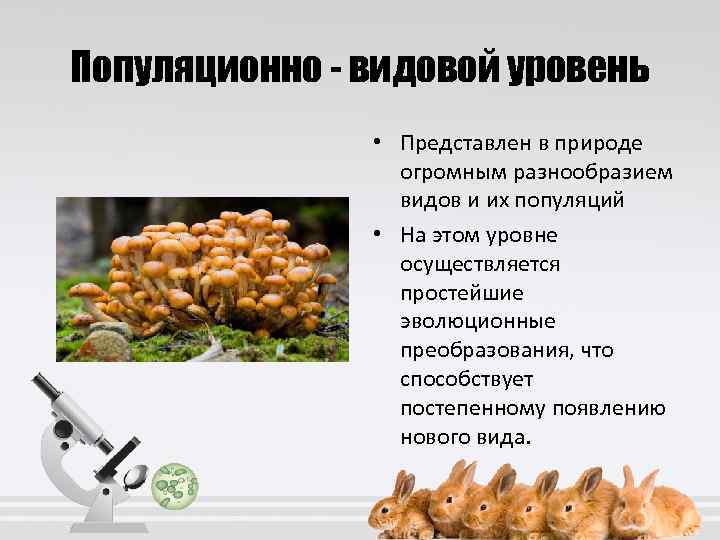 Популяционно - видовой уровень

• Представлен в природе огромным разнообразием видов и их популяций

• На этом уровне осуществляется простейшие эволюционные преобразования, что способствует постепенному появлению нового вида.